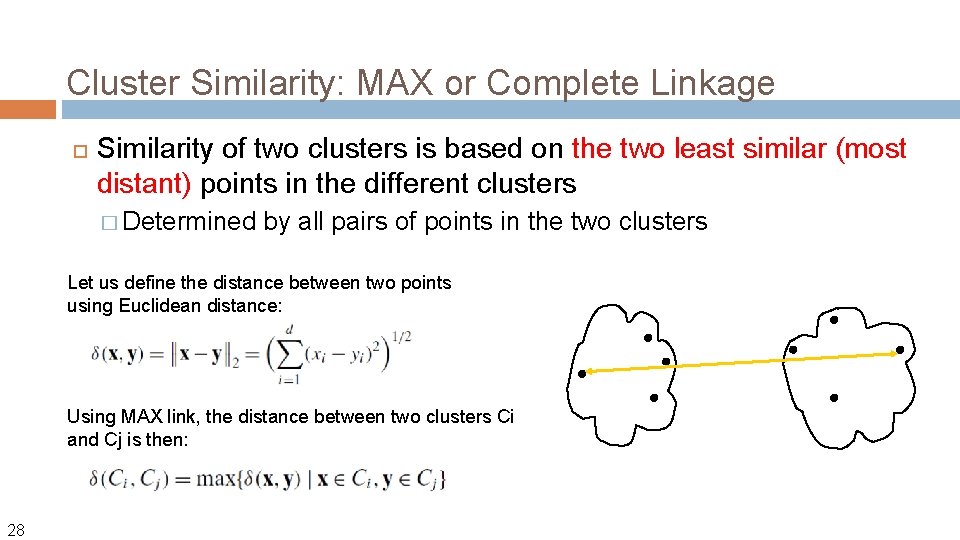 Cluster Similarity: MAX or Complete Linkage

Similarity of two clusters is based on the two least similar (most distant) points in the different clusters

Determined by all pairs of points in the two clusters

Let us define the distance between two points using Euclidean distance:

$\delta(\mathbf{x}, \mathbf{y}) = \|\mathbf{x} - \mathbf{y}\|_2 = \left(\sum_{i=1}^{d} (x_i - y_i)^2\right)^{1/2}$

Using MAX link, the distance between two clusters Ci and Cj is then:

$\delta(C_i, C_j) = \max\{\delta(\mathbf{x}, \mathbf{y}) \mid \mathbf{x} \in C_i, \mathbf{y} \in C_j\}$

28